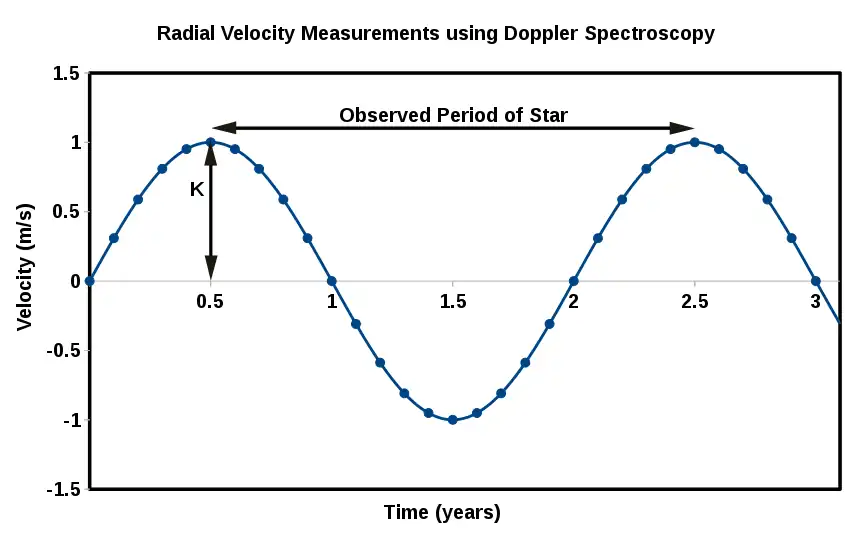 Radial Velocity Measurements using Doppler Spectroscopy

Observed Period of Star

K

Velocity (m/s)

1.5
1
0.5
0
-0.5
-1
-1.5

0.5
1
1.5
2
2.5
3

Time (years)